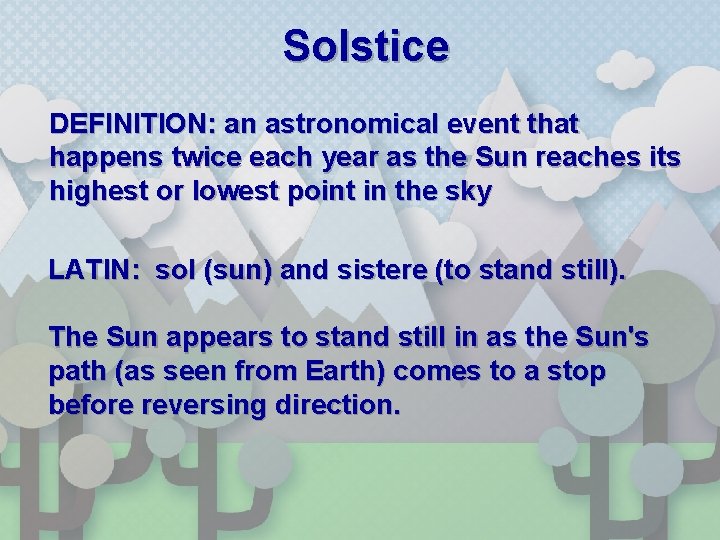 Solstice

DEFINITION: an astronomical event that happens twice each year as the Sun reaches its highest or lowest point in the sky

LATIN: sol (sun) and sistere (to stand still).

The Sun appears to stand still in as the Sun's path (as seen from Earth) comes to a stop before reversing direction.